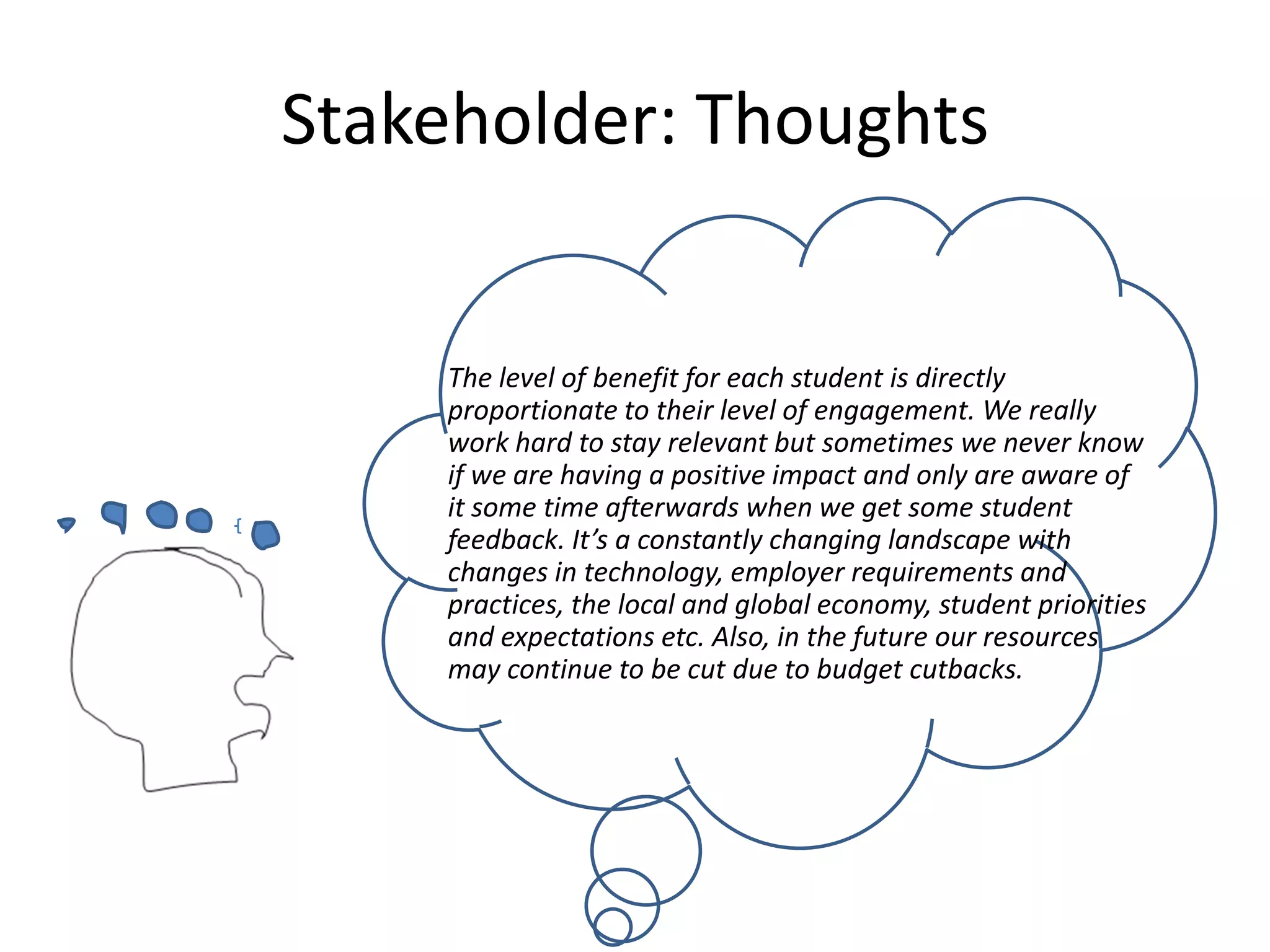 Stakeholder: Thoughts

The level of benefit for each student is directly proportionate to their level of engagement. We really work hard to stay relevant but sometimes we never know if we are having a positive impact and only are aware of it some time afterwards when we get some student feedback. It's a constantly changing landscape with changes in technology, employer requirements and practices, the local and global economy, student priorities and expectations etc. Also, in the future our resources may continue to be cut due to budget cutbacks.